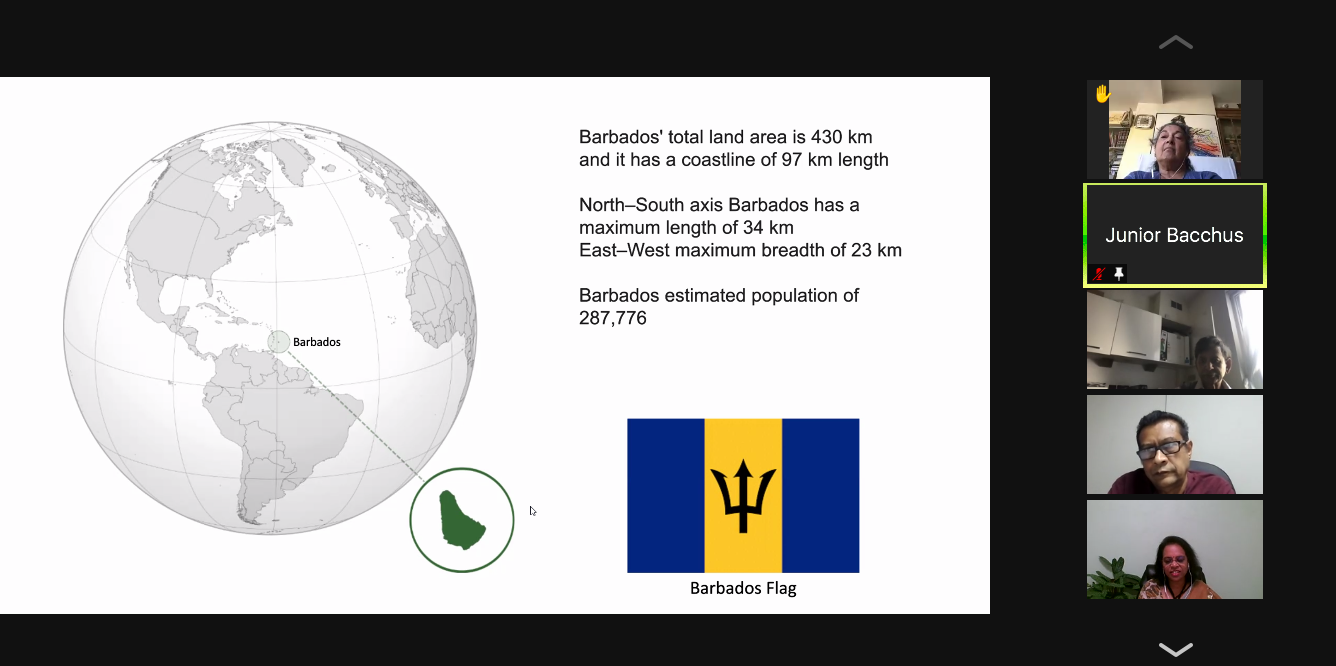 Barbados

Barbados' total land area is 430 km and it has a coastline of 97 km length

North–South axis Barbados has a maximum length of 34 km
East–West maximum breadth of 23 km

Barbados estimated population of 287,776

Barbados Flag

Junior Bacchus